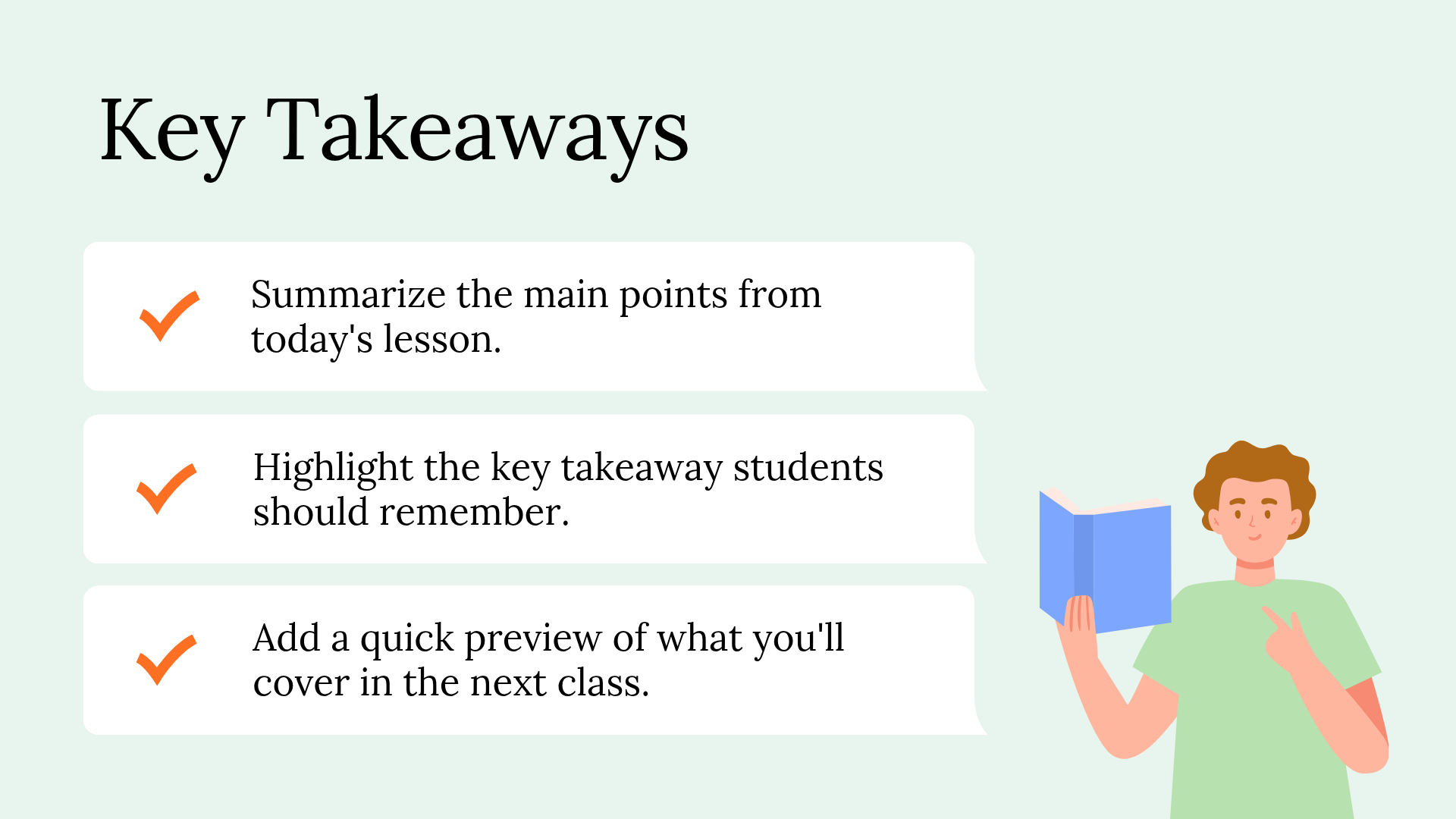 Key Takeaways

✓ Summarize the main points from today's lesson.

✓ Highlight the key takeaway students should remember.

✓ Add a quick preview of what you'll cover in the next class.